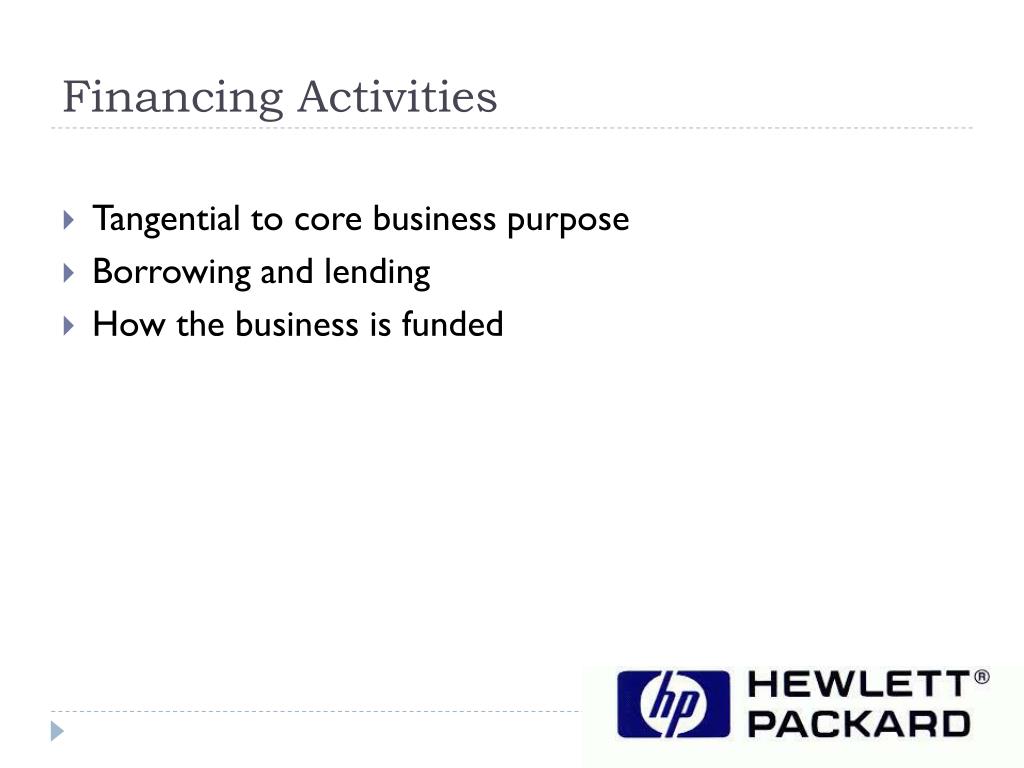 Financing Activities

Tangential to core business purpose
Borrowing and lending
How the business is funded

hp HEWLETT® PACKARD